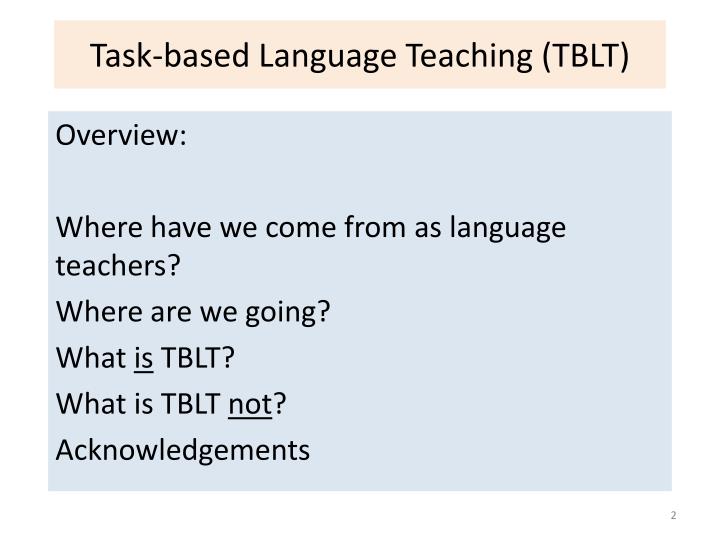 Task-based Language Teaching (TBLT)

Overview:

Where have we come from as language teachers?

Where are we going?

What is TBLT?

What is TBLT not?

Acknowledgements

2